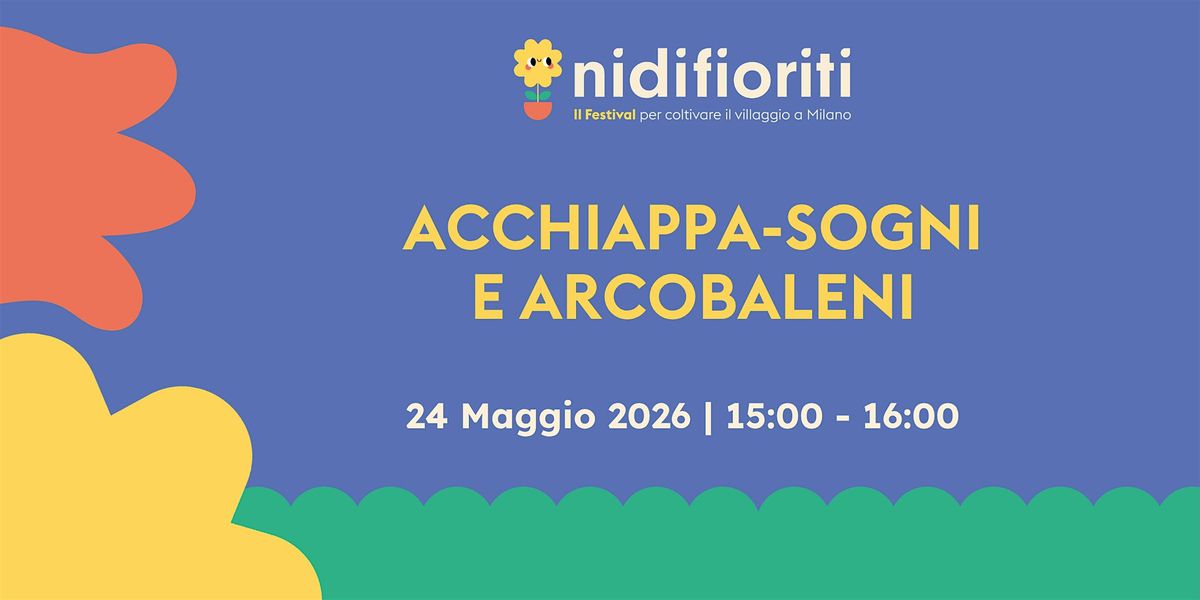 nidifioriti
Il Festival per coltivare il villaggio a Milano

ACCHIAPPA-SOGNI E ARCOBALENI

24 Maggio 2026 | 15:00 - 16:00